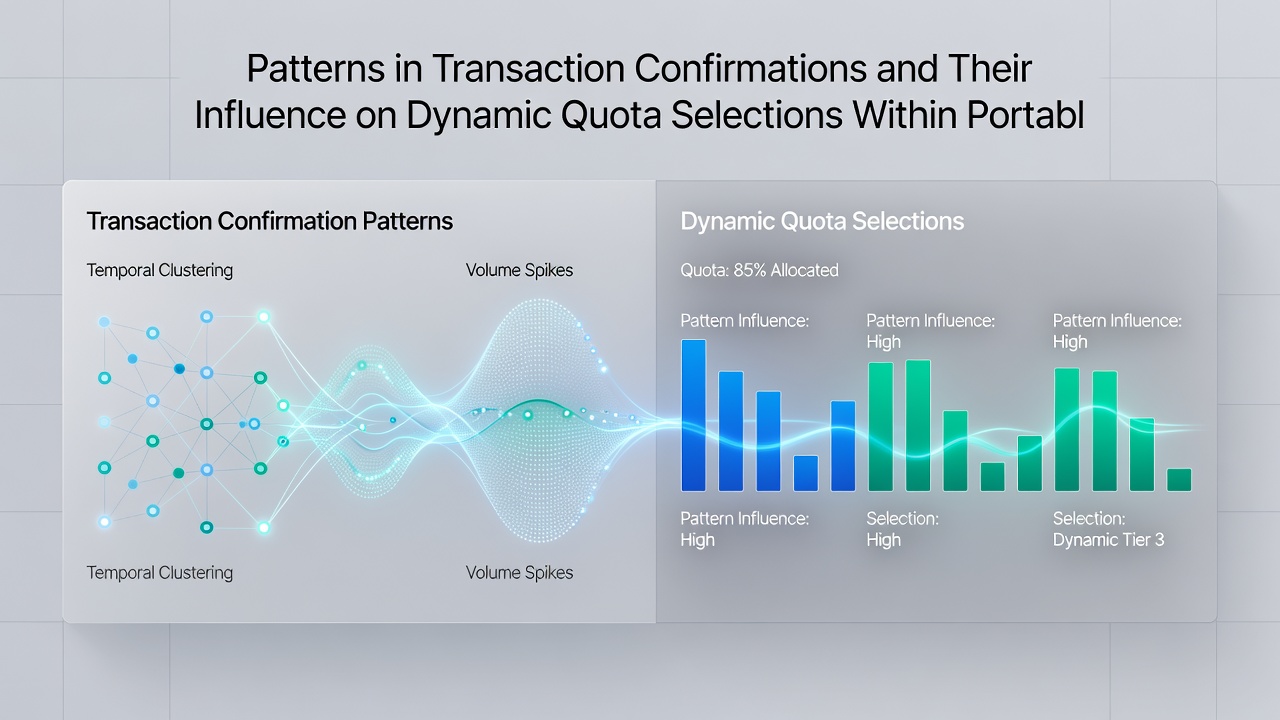 Patterns in Transaction Confirmations and Their Influence on Dynamic Quota Selections Within Portabl

Transaction Confirmation Patterns

Temporal Clustering

Volume Spikes

Temporal Clustering

Volume Spikes

Dynamic Quota Selections

Quota: 85% Allocated

Pattern Influence:

Pattern Influence: High

Pattern Influence: High

Pattern Influence: High

Selection: High

Selection: Dynamic Tier 3